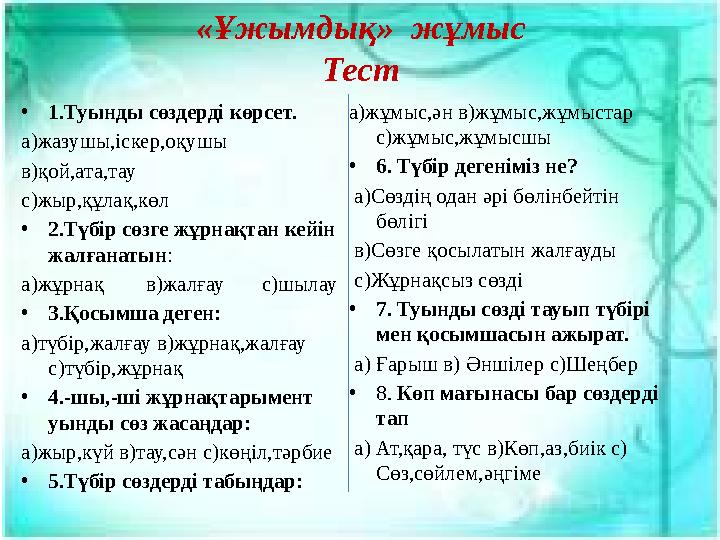 «Ұжымдық» жұмыс
Тест

• 1.Туынды сөздерді көрсет.
а)жазушы,іскер,оқушы
в)қой,ата,тау
с)жыр,құлақ,көл
• 2.Түбір сөзге жұрнақтан кейін жалғанатын:
а)жұрнақ в)жалғау с)шылау
• 3.Қосымша деген:
а)түбір,жалғау в)жұрнақ,жалғау с)түбір,жұрнақ
• 4.-шы,-ші жұрнақтарымент уынды сөз жасаңдар:
а)жыр,күй в)тау,сән с)көңіл,тәрбие
• 5.Түбір сөздерді табыңдар:

а)жұмыс,ән в)жұмыс,жұмыстар с)жұмыс,жұмысшы
• 6. Түбір дегеніміз не?
а)Сөздің одан әрі бөлінбейтін бөлігі
в)Сөзге қосылатын жалғауды
с)Жұрнақсыз сөзді
• 7. Туынды сөзді тауып түбірі мен қосымшасын ажырат.
а) Ғарыш в) Әншілер с)Шеңбер
• 8. Көп мағынасы бар сөздерді тап
а) Ат,қара, түс в)Көп,аз,биік с) Сөз,сөйлем,әңгіме